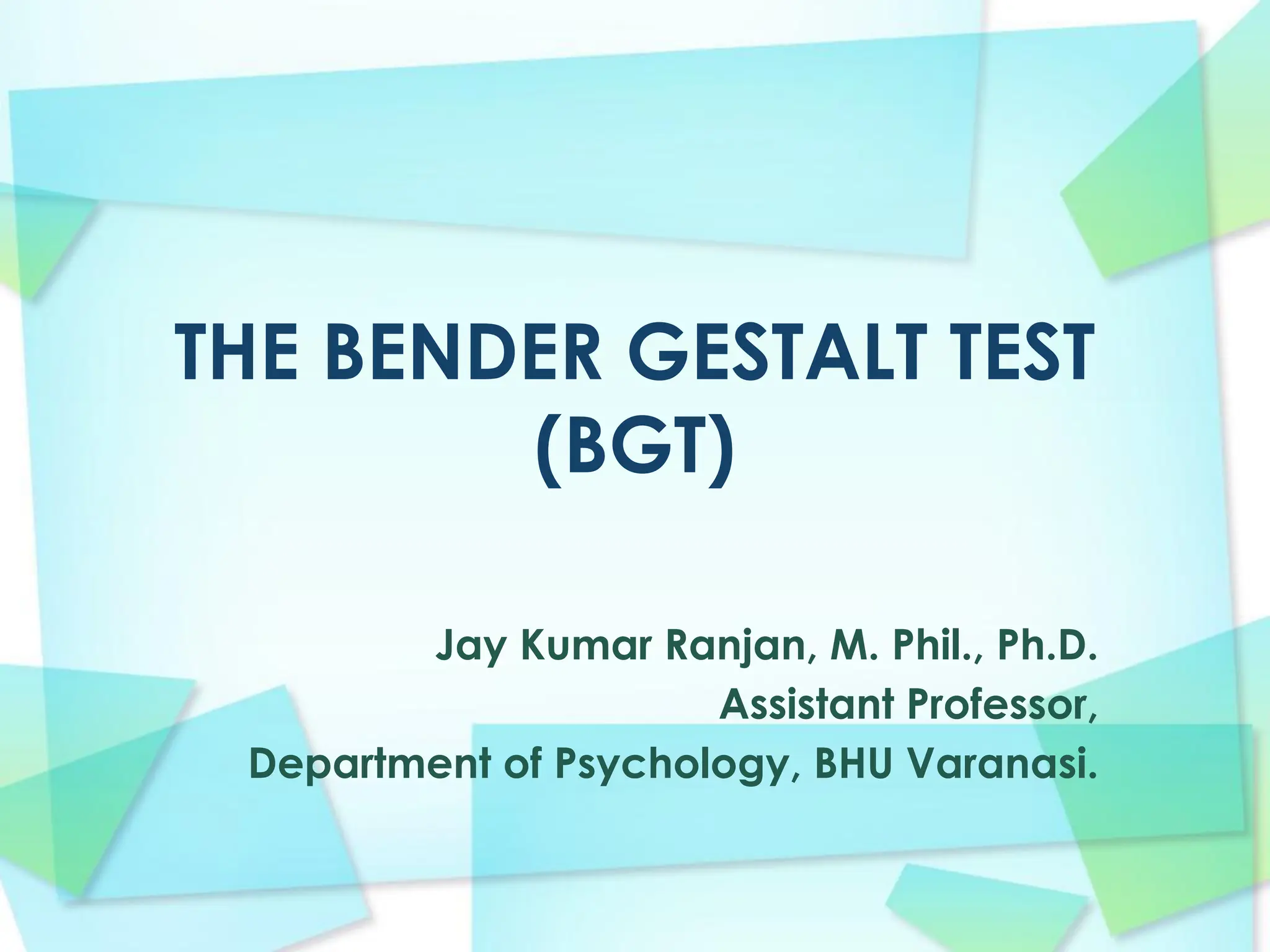 THE BENDER GESTALT TEST (BGT)

Jay Kumar Ranjan, M. Phil., Ph.D.
Assistant Professor,
Department of Psychology, BHU Varanasi.